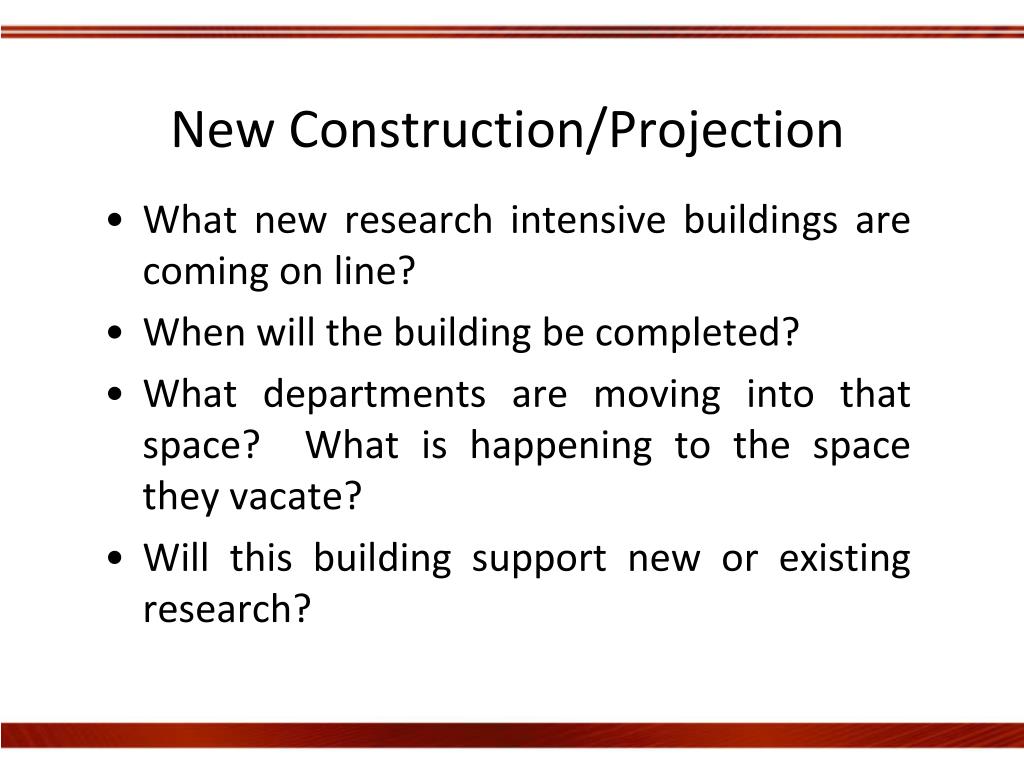 New Construction/Projection

• What new research intensive buildings are coming on line?

• When will the building be completed?

• What departments are moving into that space? What is happening to the space they vacate?

• Will this building support new or existing research?